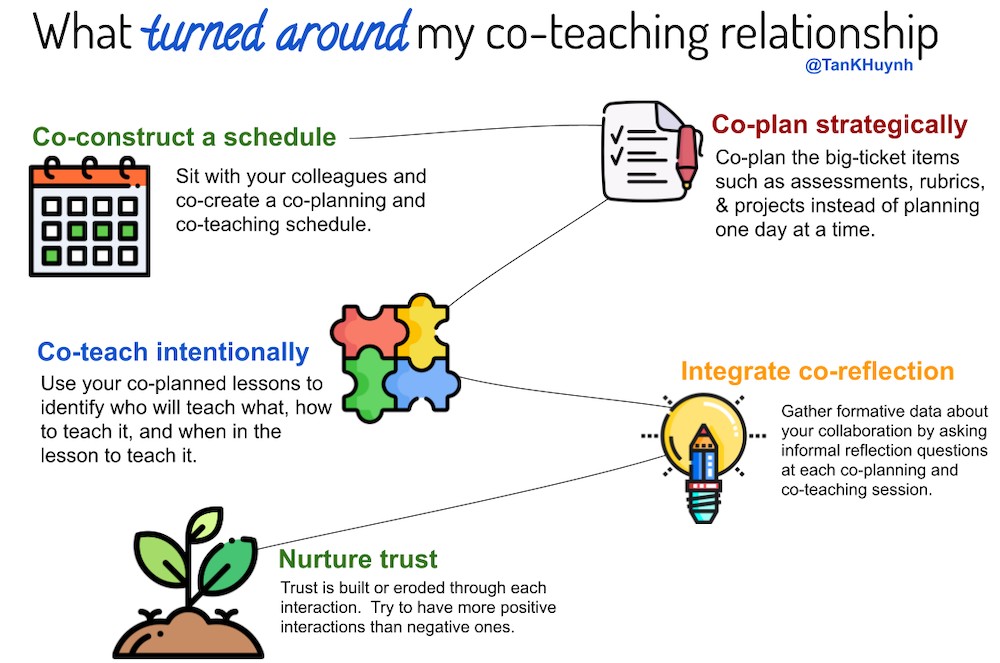 What turned around my co-teaching relationship

@TanKHuynh

Co-construct a schedule

Sit with your colleagues and co-create a co-planning and co-teaching schedule.

Co-plan strategically

Co-plan the big-ticket items such as assessments, rubrics, & projects instead of planning one day at a time.

Co-teach intentionally

Use your co-planned lessons to identify who will teach what, how to teach it, and when in the lesson to teach it.

Integrate co-reflection

Gather formative data about your collaboration by asking informal reflection questions at each co-planning and co-teaching session.

Nurture trust

Trust is built or eroded through each interaction. Try to have more positive interactions than negative ones.